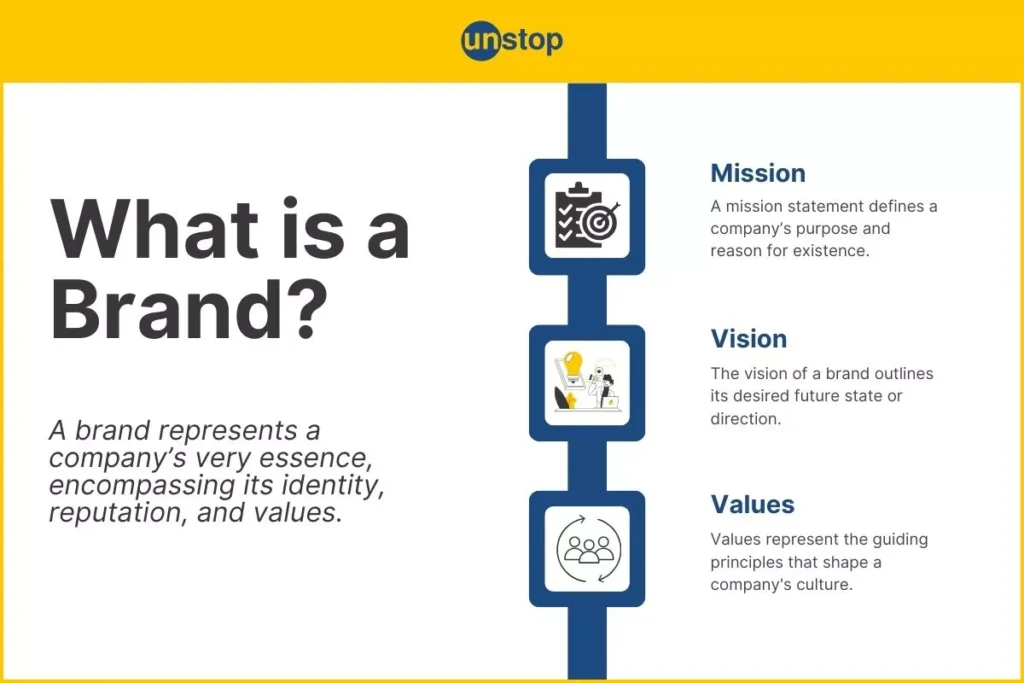 unstop

What is a Brand?

A brand represents a company's very essence, encompassing its identity, reputation, and values.

Mission

A mission statement defines a company's purpose and reason for existence.

Vision

The vision of a brand outlines its desired future state or direction.

Values

Values represent the guiding principles that shape a company's culture.